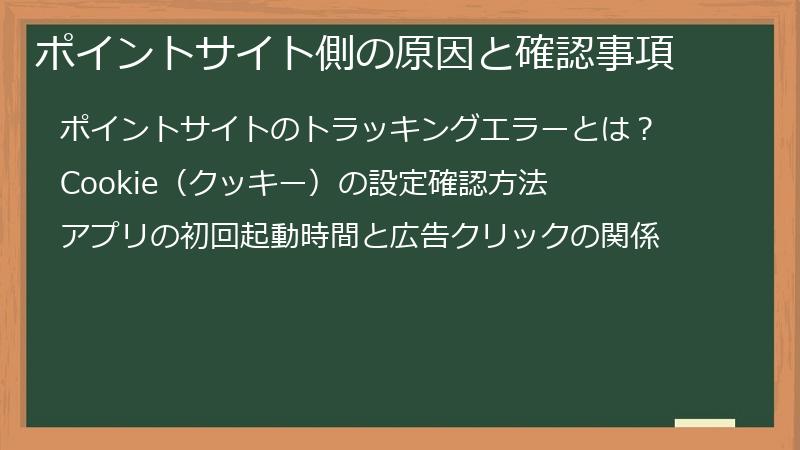 ポイントサイト側の原因と確認事項

ポイントサイトのトラッキングエラーとは？

Cookie（クッキー）の設定確認方法

アプリの初回起動時間と広告クリックの関係